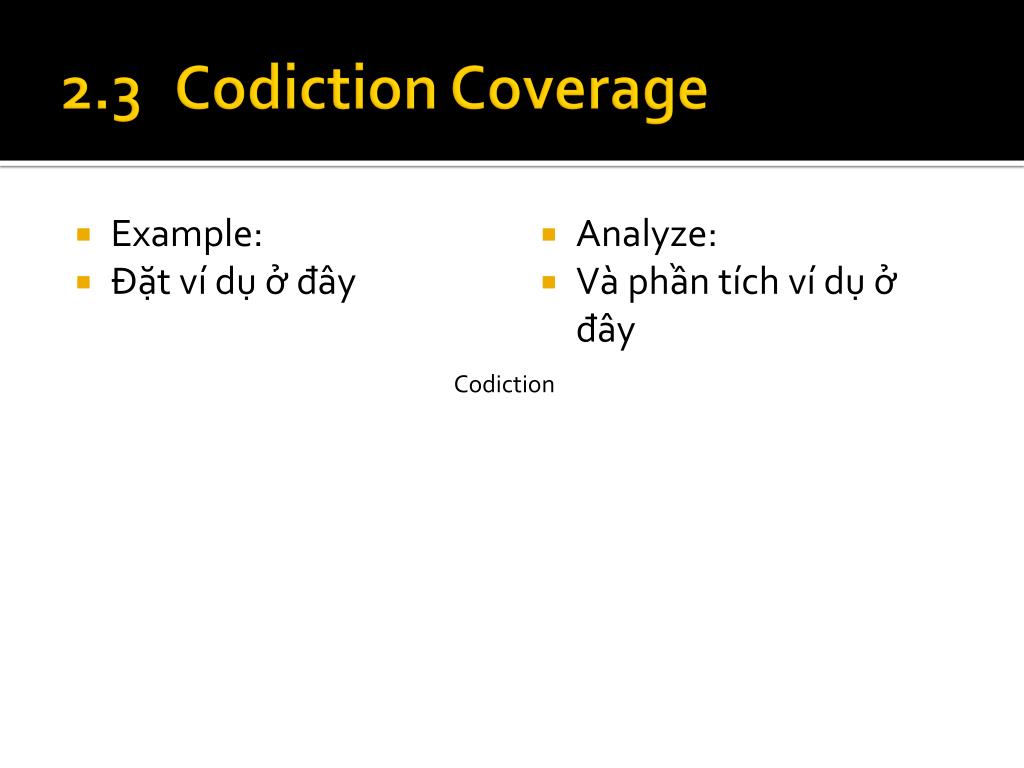 2.3 Codiction Coverage

Example:
Đặt ví dụ ở đây

Analyze:
Và phần tích ví dụ ở đây

Codiction